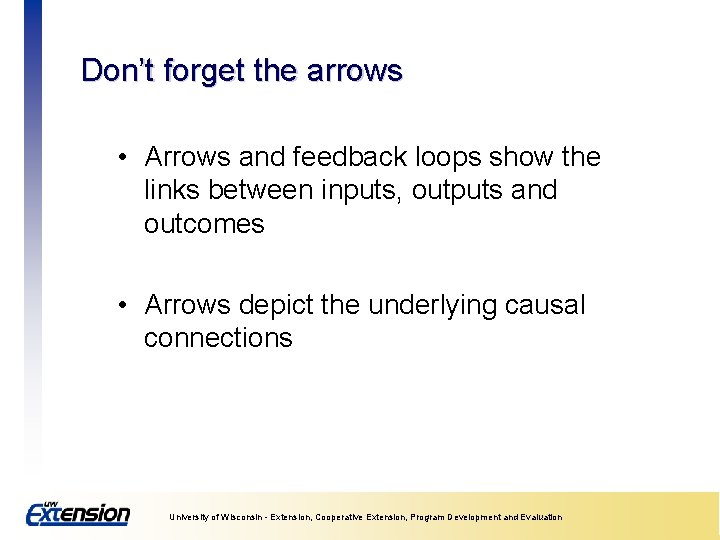 Don't forget the arrows

• Arrows and feedback loops show the links between inputs, outputs and outcomes

• Arrows depict the underlying causal connections

UW Extension

University of Wisconsin - Extension, Cooperative Extension, Program Development and Evaluation